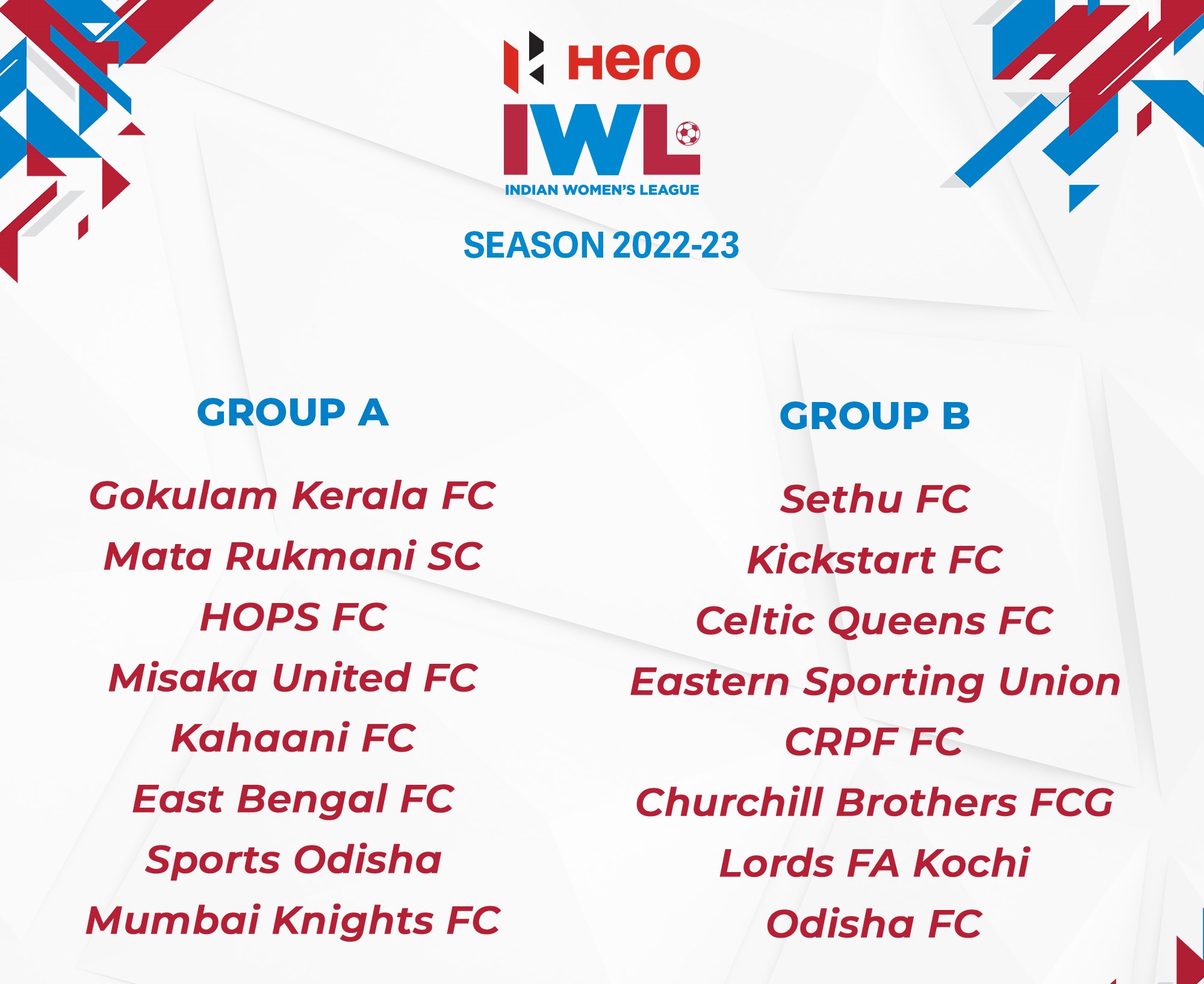 Hero
IWL
INDIAN WOMEN'S LEAGUE

SEASON 2022-23

GROUP A

Gokulam Kerala FC
Mata Rukmani SC
HOPS FC
Misaka United FC
Kahaani FC
East Bengal FC
Sports Odisha
Mumbai Knights FC

GROUP B

Sethu FC
Kickstart FC
Celtic Queens FC
Eastern Sporting Union
CRPF FC
Churchill Brothers FCG
Lords FA Kochi
Odisha FC